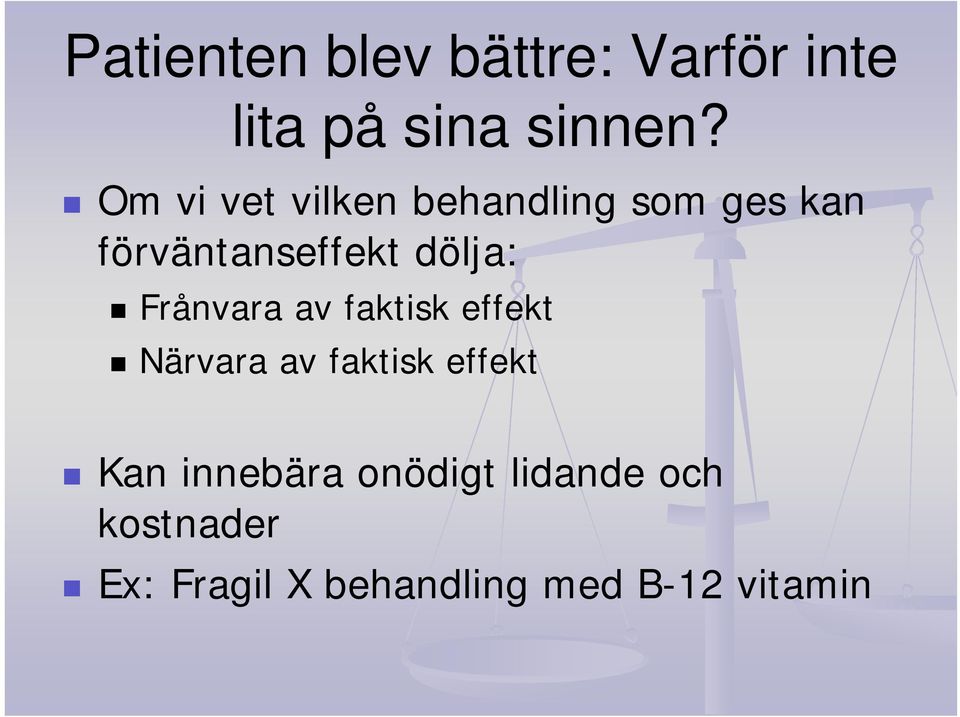 Patienten blev bättre: Varför inte lita på sina sinnen?

Om vi vet vilken behandling som ges kan förväntanseffekt dölja:

Frånvara av faktisk effekt

Närvara av faktisk effekt

Kan innebära onödigt lidande och kostnader

Ex: Fragil X behandling med B-12 vitamin